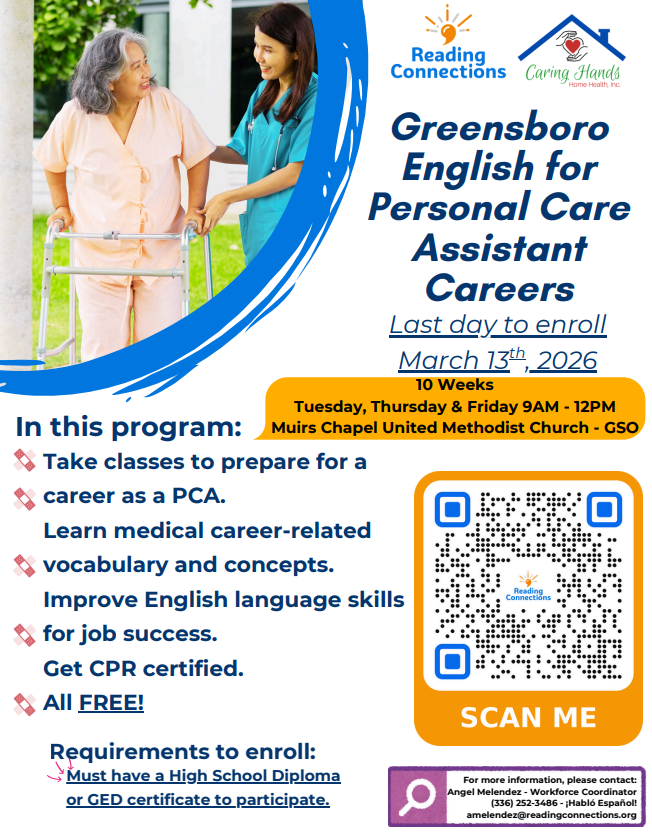 Reading Connections

Caring Hands
Home Health, Inc.

Greensboro English for Personal Care Assistant Careers

Last day to enroll March 13$^{th}$, 2026

10 Weeks
Tuesday, Thursday & Friday 9AM - 12PM
Muirs Chapel United Methodist Church - GSO

In this program:
Take classes to prepare for a career as a PCA.
Learn medical career-related vocabulary and concepts.
Improve English language skills for job success.
Get CPR certified.
All FREE!

Reading Connections
SCAN ME

Requirements to enroll:
Must have a High School Diploma or GED certificate to participate.

For more information, please contact:
Angel Melendez - Workforce Coordinator
(336) 252-3486 - ¡Habló Español!
amelendez@readingconnections.org